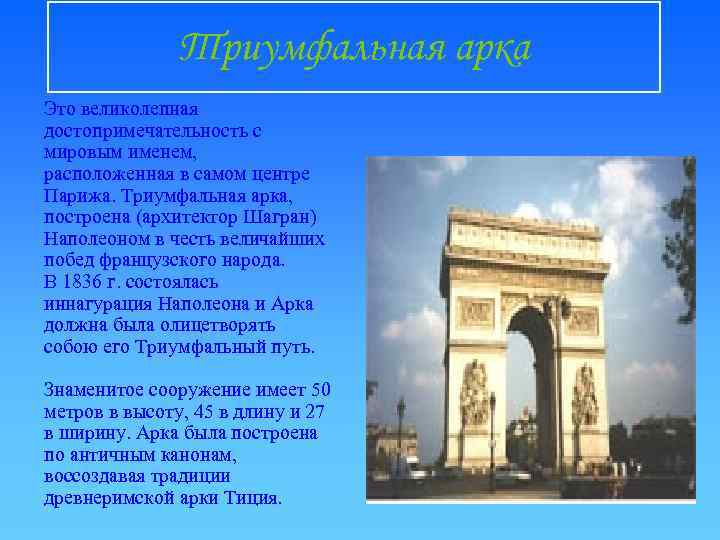 Триумфальная арка

Это великолепная достопримечательность с мировым именем, расположенная в самом центре Парижа. Триумфальная арка, построена (архитектор Шагран) Наполеоном в честь величайших побед французского народа. В 1836 г. состоялась иннагурация Наполеона и Арка должна была олицетворять собою его Триумфальный путь.

Знаменитое сооружение имеет 50 метров в высоту, 45 в длину и 27 в ширину. Арка была построена по античным канонам, воссоздавая традиции древнеримской арки Тиция.